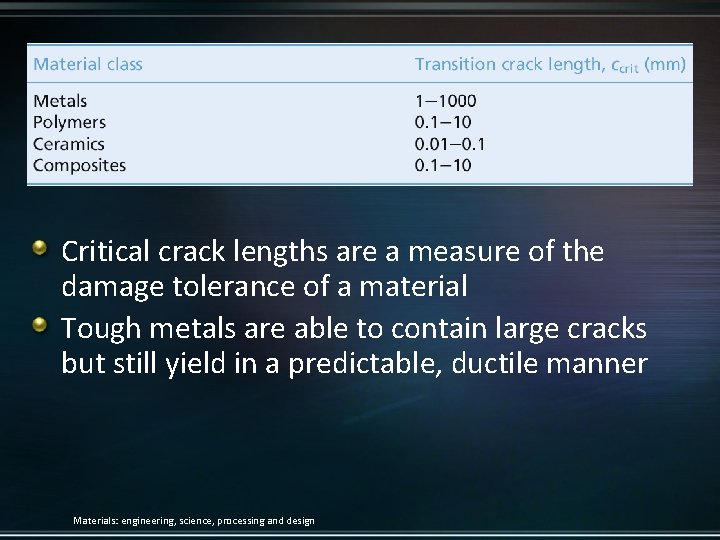 | Material class | Transition crack length, $c_{crit}$ (mm) |
|---|---|
| Metals | 1–1000 |
| Polymers | 0.1–10 |
| Ceramics | 0.01–0.1 |
| Composites | 0.1–10 |

Critical crack lengths are a measure of the damage tolerance of a material

Tough metals are able to contain large cracks but still yield in a predictable, ductile manner

Materials: engineering, science, processing and design